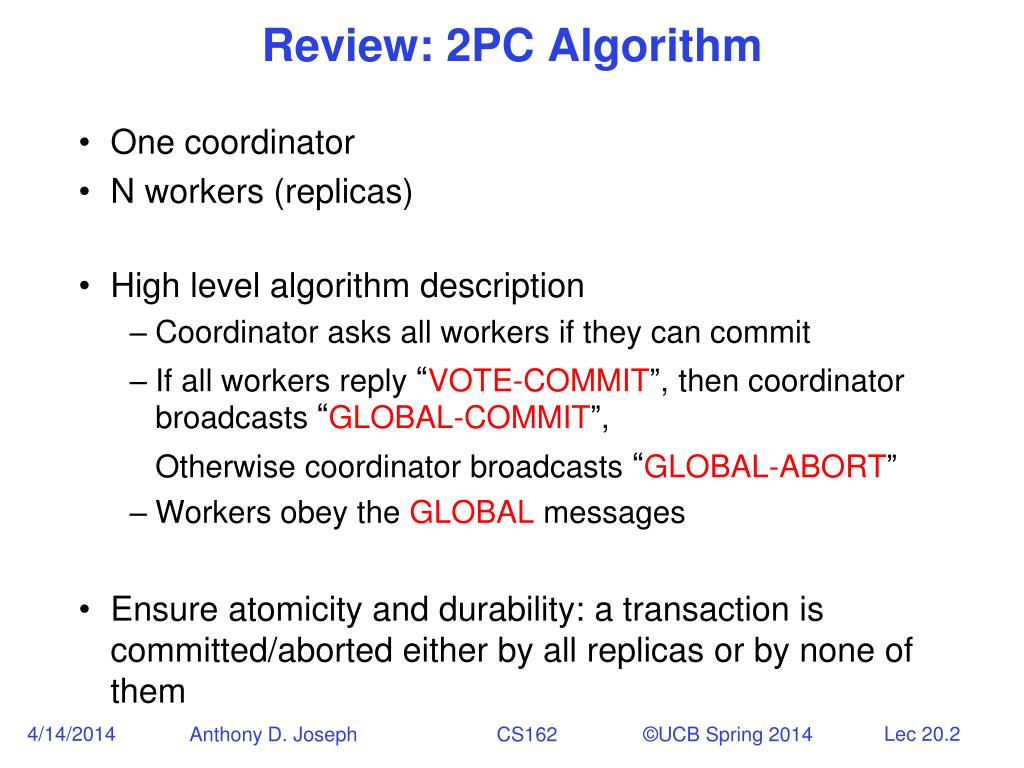 Review: 2PC Algorithm

• One coordinator
• N workers (replicas)

• High level algorithm description
– Coordinator asks all workers if they can commit
– If all workers reply “VOTE-COMMIT”, then coordinator broadcasts “GLOBAL-COMMIT”,
Otherwise coordinator broadcasts “GLOBAL-ABORT”
– Workers obey the GLOBAL messages

• Ensure atomicity and durability: a transaction is committed/aborted either by all replicas or by none of them

4/14/2014 Anthony D. Joseph CS162 ©UCB Spring 2014 Lec 20.2